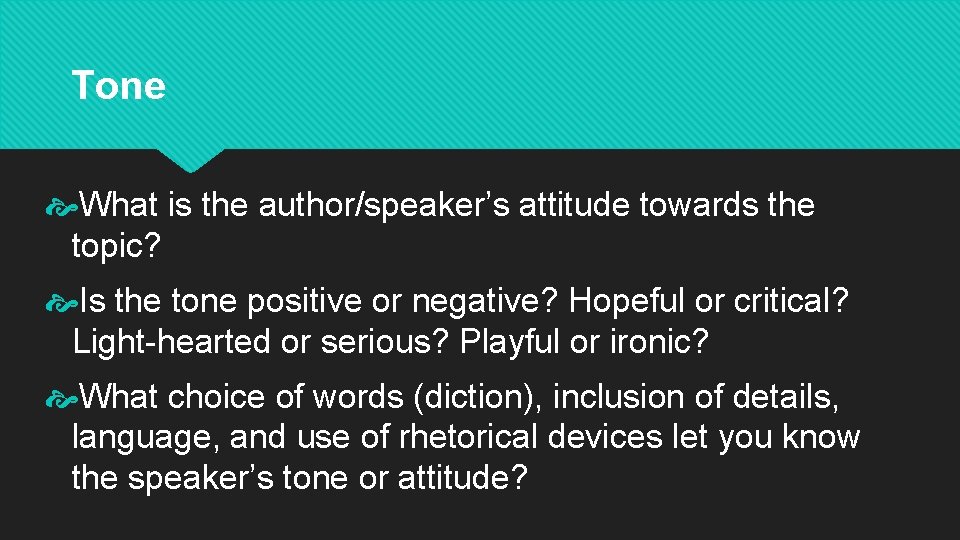 Tone

What is the author/speaker’s attitude towards the topic?

Is the tone positive or negative? Hopeful or critical? Light-hearted or serious? Playful or ironic?

What choice of words (diction), inclusion of details, language, and use of rhetorical devices let you know the speaker’s tone or attitude?